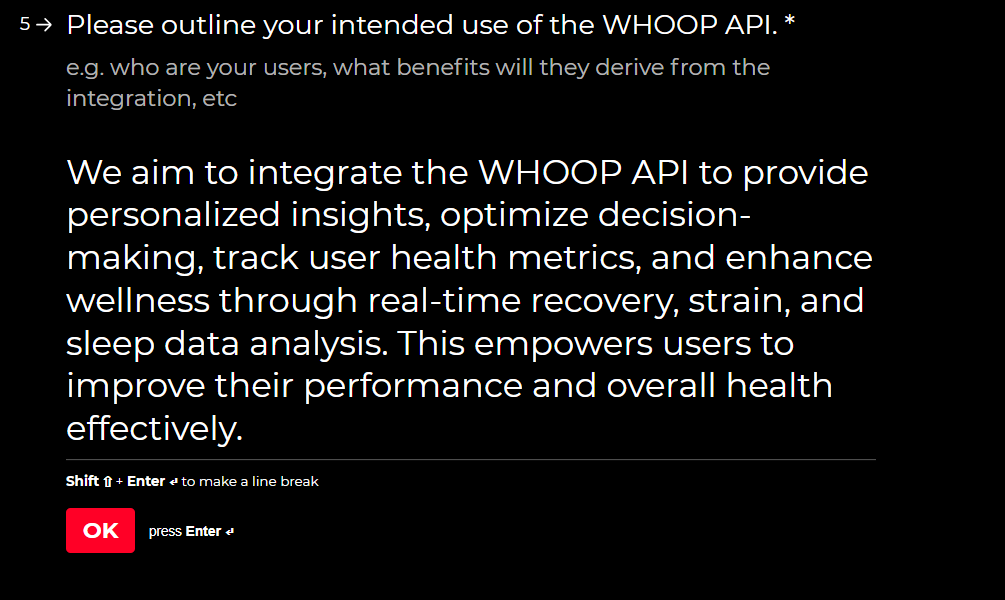 5 → Please outline your intended use of the WHOOP API. *

e.g. who are your users, what benefits will they derive from the integration, etc

We aim to integrate the WHOOP API to provide personalized insights, optimize decision-making, track user health metrics, and enhance wellness through real-time recovery, strain, and sleep data analysis. This empowers users to improve their performance and overall health effectively.

Shift ⇧ + Enter ↵ to make a line break

OK

press Enter ↵